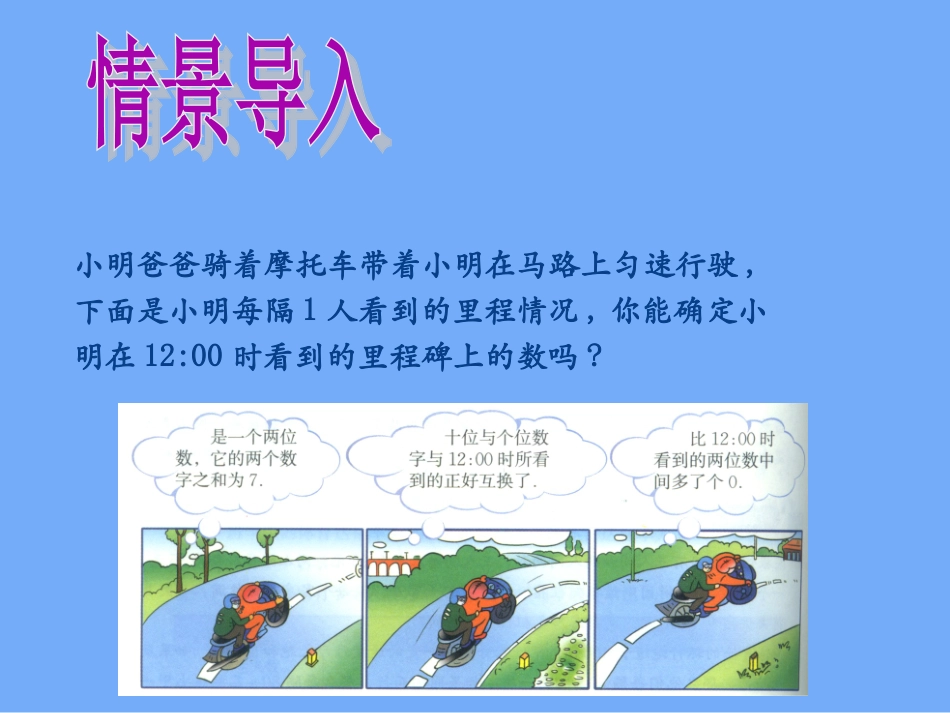 情景导入

小明爸爸骑着摩托车带着小明在马路上匀速行驶，下面是小明每隔 1 人看到的里程情况，你能确定小明在 12:00 时看到的里程碑上的数吗？

是一个两位数，它的两个数字之和为 7.

十位与个位数字与 12:00 时所看到的正好互换了.

比 12:00 时看到的两位数中间多了个 0.